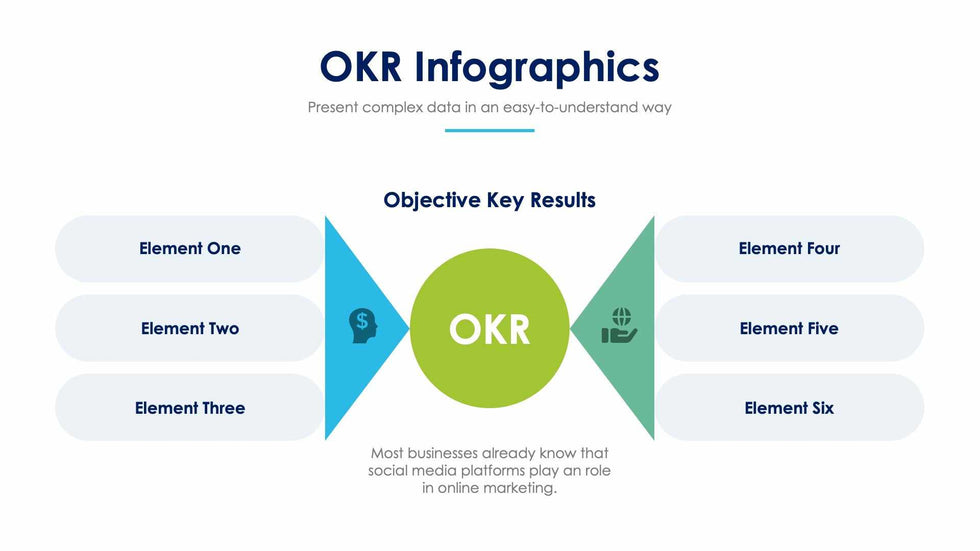 OKR Infographics

Present complex data in an easy-to-understand way

Objective Key Results

Element One

Element Two

Element Three

OKR

Element Four

Element Five

Element Six

Most businesses already know that social media platforms play an role in online marketing.